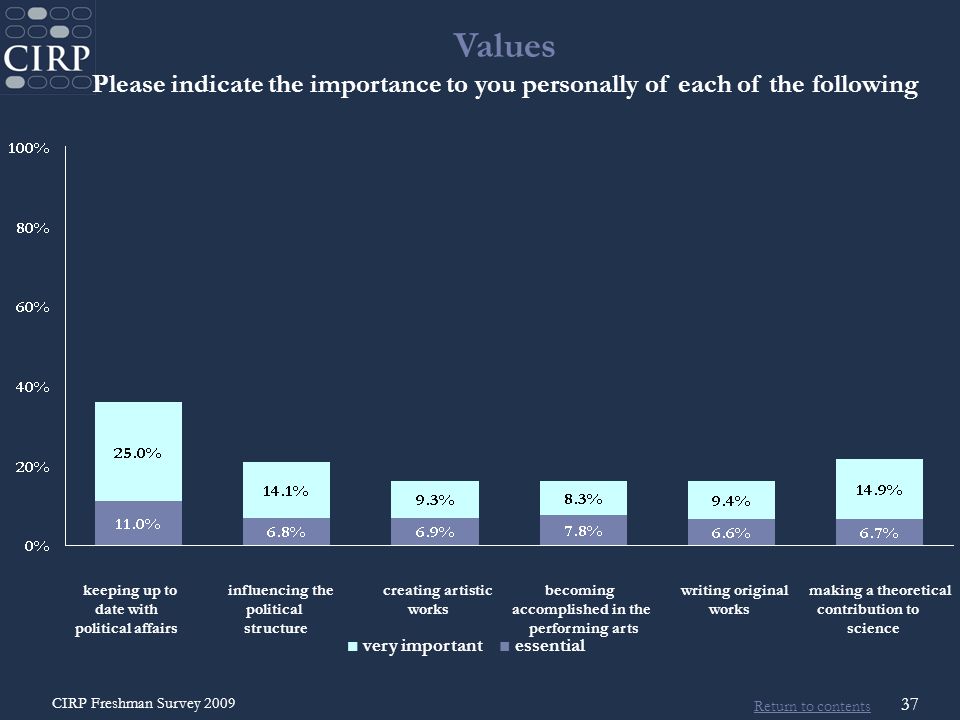 CIRP

Values

Please indicate the importance to you personally of each of the following

100%
80%
60%
40%
20%
0%

25.0%
11.0%
14.1%
6.8%
9.3%
6.9%
8.3%
7.8%
9.4%
6.6%
14.9%
6.7%

keeping up to date with political affairs
influencing the political structure
creating artistic works
becoming accomplished in the performing arts
writing original works
making a theoretical contribution to science

very important
essential

CIRP Freshman Survey 2009

Return to contents

37